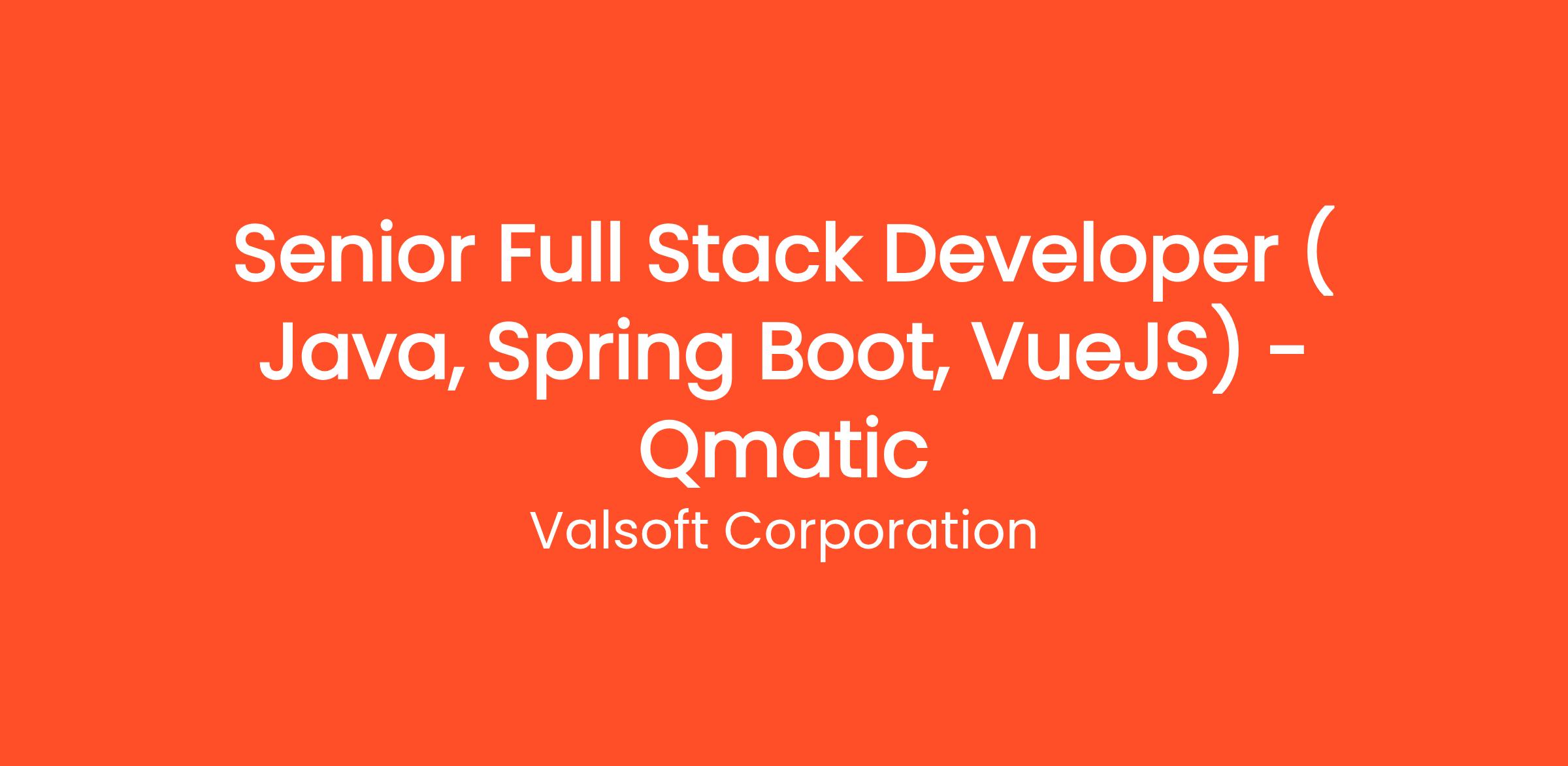 Senior Full Stack Developer ( Java, Spring Boot, VueJS) - Qmatic

Valsoft Corporation